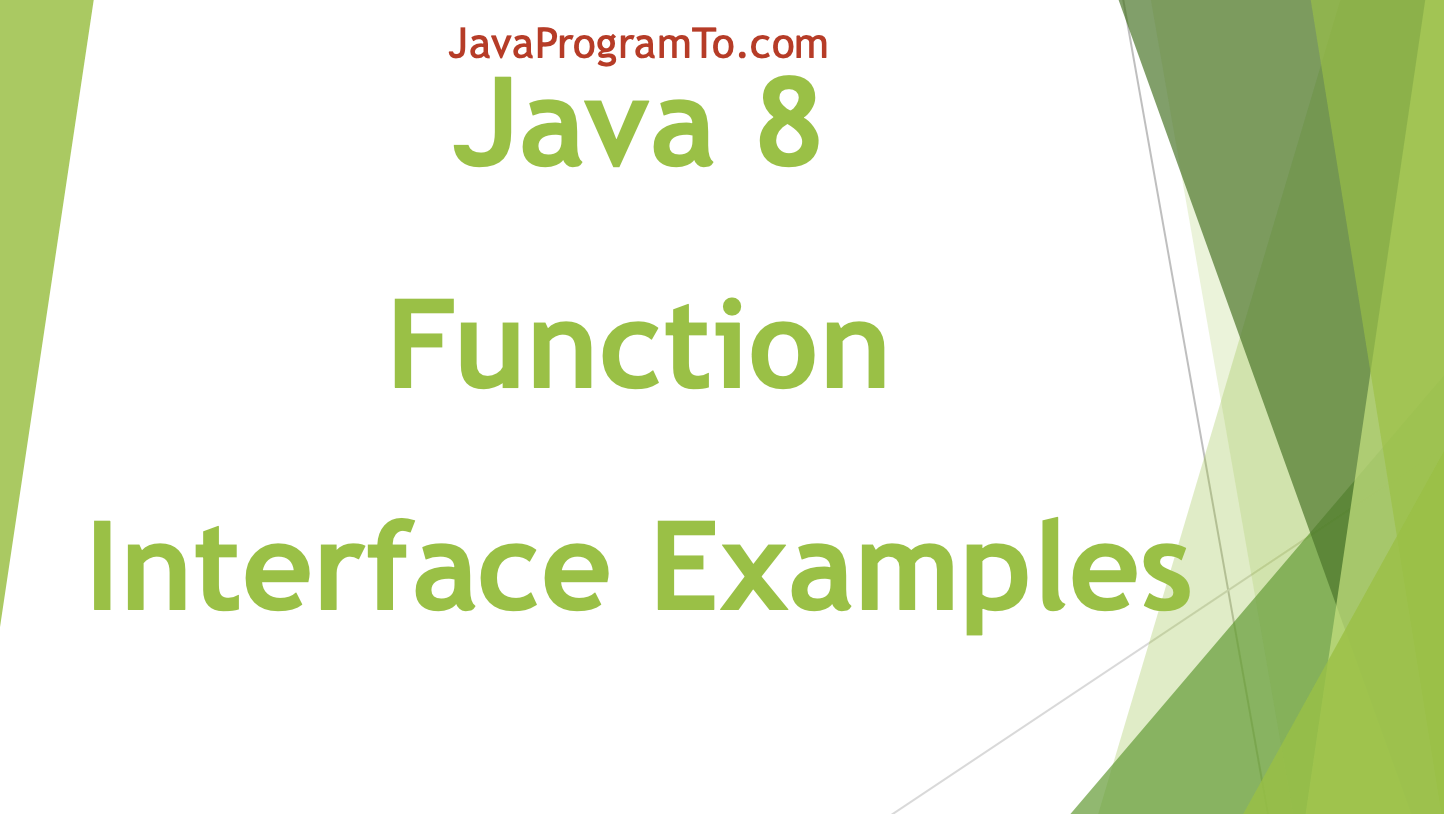 JavaProgramTo.com

Java 8

Function

Interface Examples